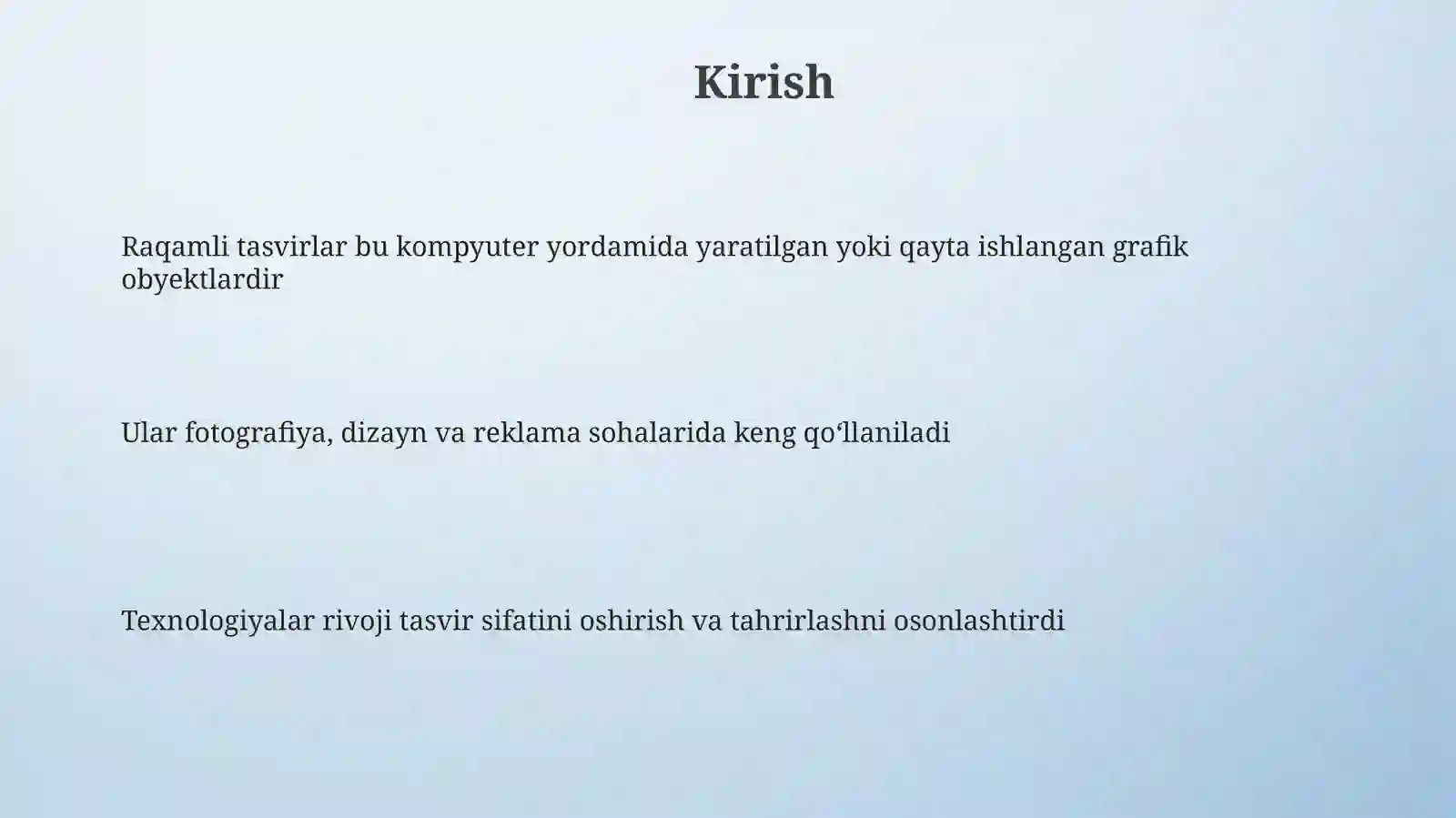 Kirish

Raqamli tasvirlar bu kompyuter yordamida yaratilgan yoki qayta ishlangan grafik obyektlardir

Ular fotografiya, dizayn va reklama sohalarida keng qoʻllaniladi

Texnologiyalar rivoji tasvir sifatini oshirish va tahrirlashni osonlashtirdi